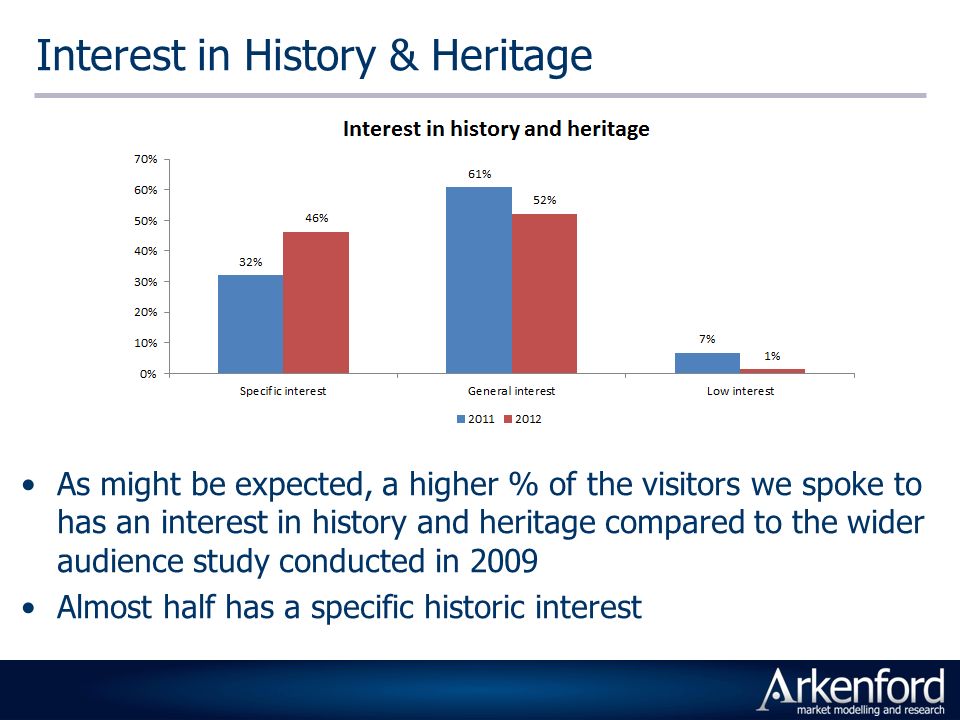 Interest in History & Heritage

Interest in history and heritage

70%
60%
50%
40%
30%
20%
10%
0%

32%
46%
61%
52%
7%
1%

Specific interest
General interest
Low interest

2011 2012

• As might be expected, a higher % of the visitors we spoke to has an interest in history and heritage compared to the wider audience study conducted in 2009
• Almost half has a specific historic interest

Arkenford
market modelling and research